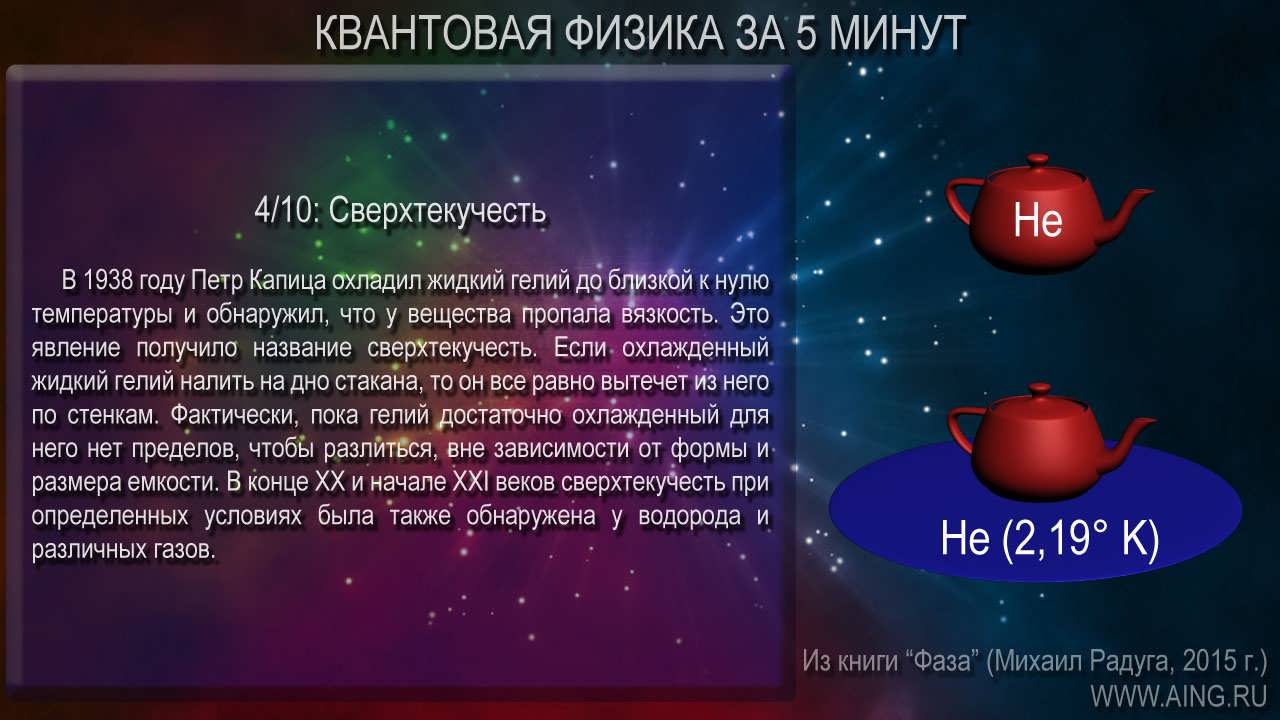 КВАНТОВАЯ ФИЗИКА ЗА 5 МИНУТ

4/10: Сверхтекучесть

В 1938 году Петр Капица охладил жидкий гелий до близкой к нулю температуры и обнаружил, что у вещества пропала вязкость. Это явление получило название сверхтекучесть. Если охлажденный жидкий гелий налить на дно стакана, то он все равно вытечет из него по стенкам. Фактически, пока гелий достаточно охлажденный для него нет пределов, чтобы разлиться, вне зависимости от формы и размера емкости. В конце XX и начале XXI веков сверхтекучесть при определенных условиях была также обнаружена у водорода и различных газов.

He

He (2,19° K)

Из книги “Фаза” (Михаил Радуга, 2015 г.)
WWW.AING.RU